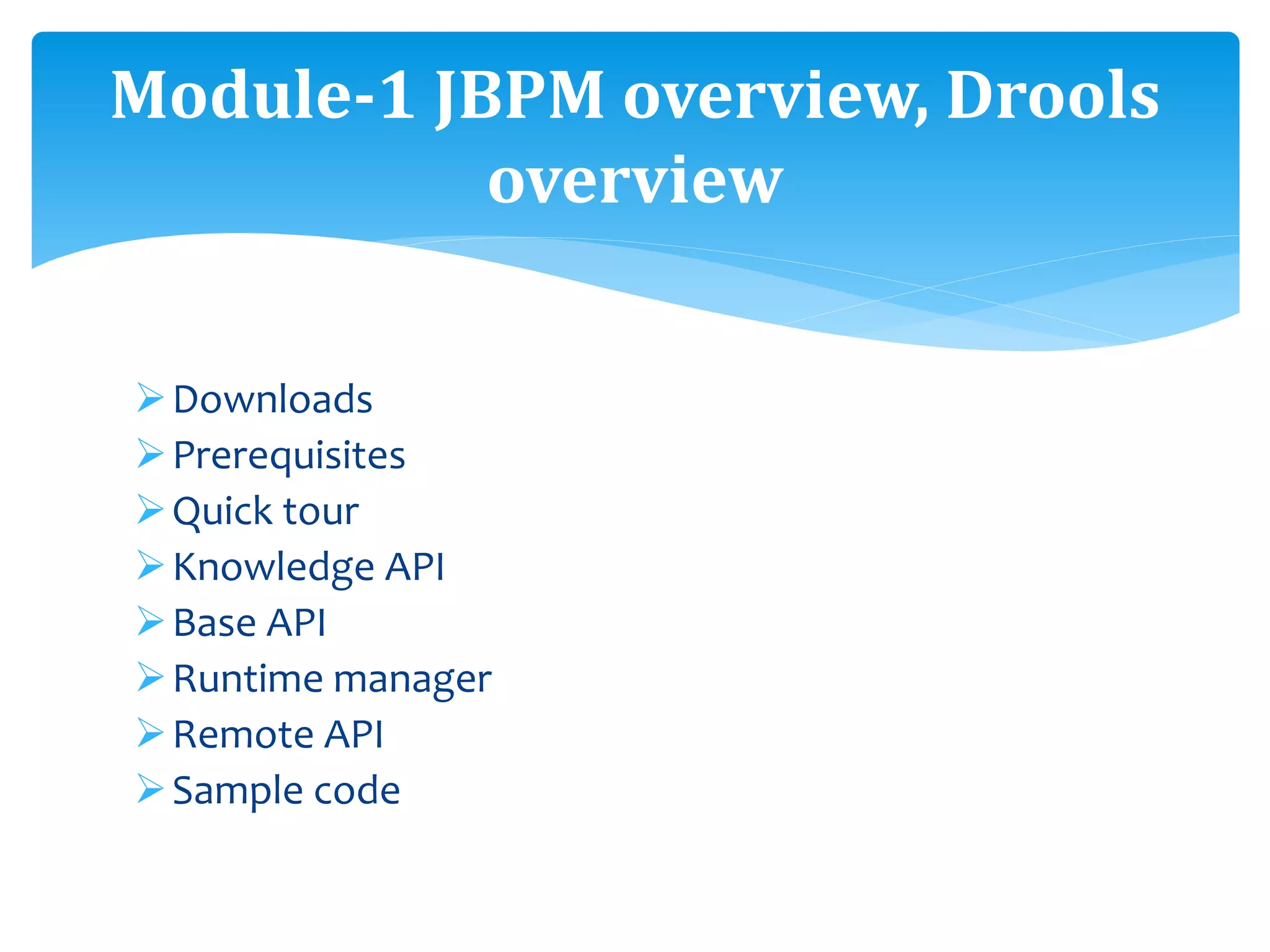 Module-1 JBPM overview, Drools overview

➢ Downloads
➢ Prerequisites
➢ Quick tour
➢ Knowledge API
➢ Base API
➢ Runtime manager
➢ Remote API
➢ Sample code